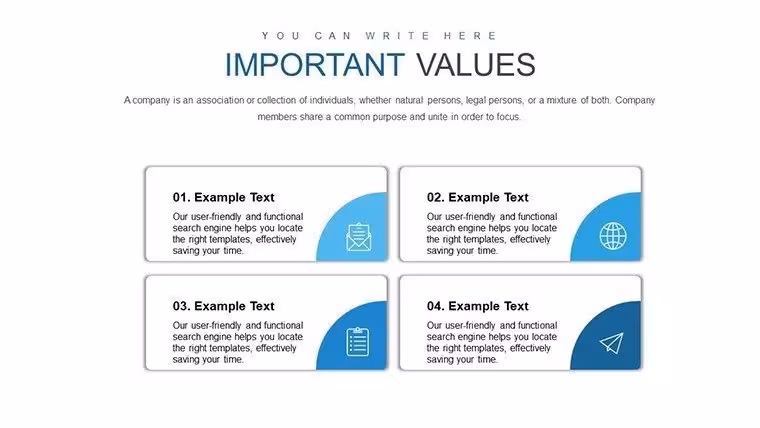 YOU CAN WRITE HERE

IMPORTANT VALUES

A company is an association or collection of individuals, whether natural persons, legal persons, or a mixture of both. Company members share a common purpose and unite in order to focus.

01. Example Text

Our user-friendly and functional search engine helps you locate the right templates, effectively saving your time.

02. Example Text

Our user-friendly and functional search engine helps you locate the right templates, effectively saving your time.

03. Example Text

Our user-friendly and functional search engine helps you locate the right templates, effectively saving your time.

04. Example Text

Our user-friendly and functional search engine helps you locate the right templates, effectively saving your time.